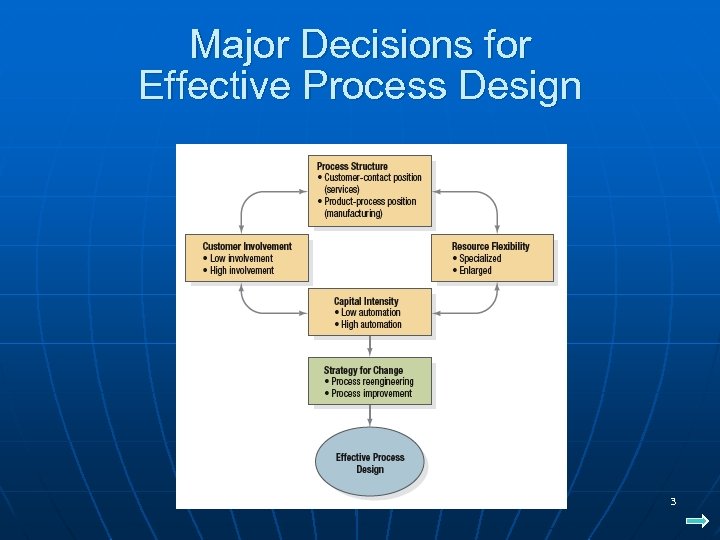 Major Decisions for Effective Process Design

Process Structure
• Customer-contact position (services)
• Product-process position (manufacturing)

Customer Involvement
• Low involvement
• High involvement

Resource Flexibility
• Specialized
• Enlarged

Capital Intensity
• Low automation
• High automation

Strategy for Change
• Process reengineering
• Process improvement

Effective Process Design

3